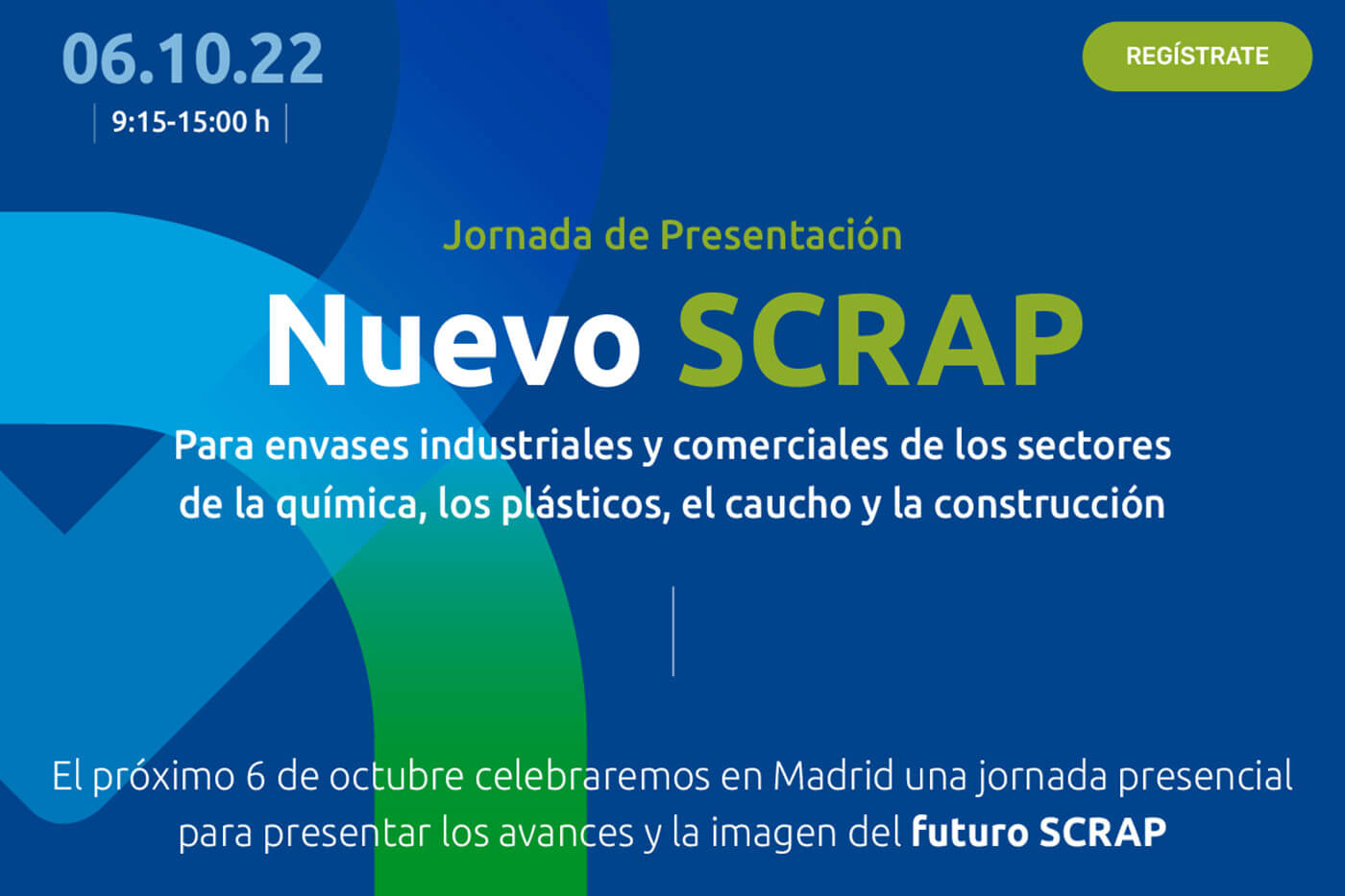 06.10.22

9:15-15:00 h

REGÍSTRATE

Jornada de Presentación

Nuevo SCRAP

Para envases industriales y comerciales de los sectores de la química, los plásticos, el caucho y la construcción

El próximo 6 de octubre celebraremos en Madrid una jornada presencial para presentar los avances y la imagen del futuro SCRAP